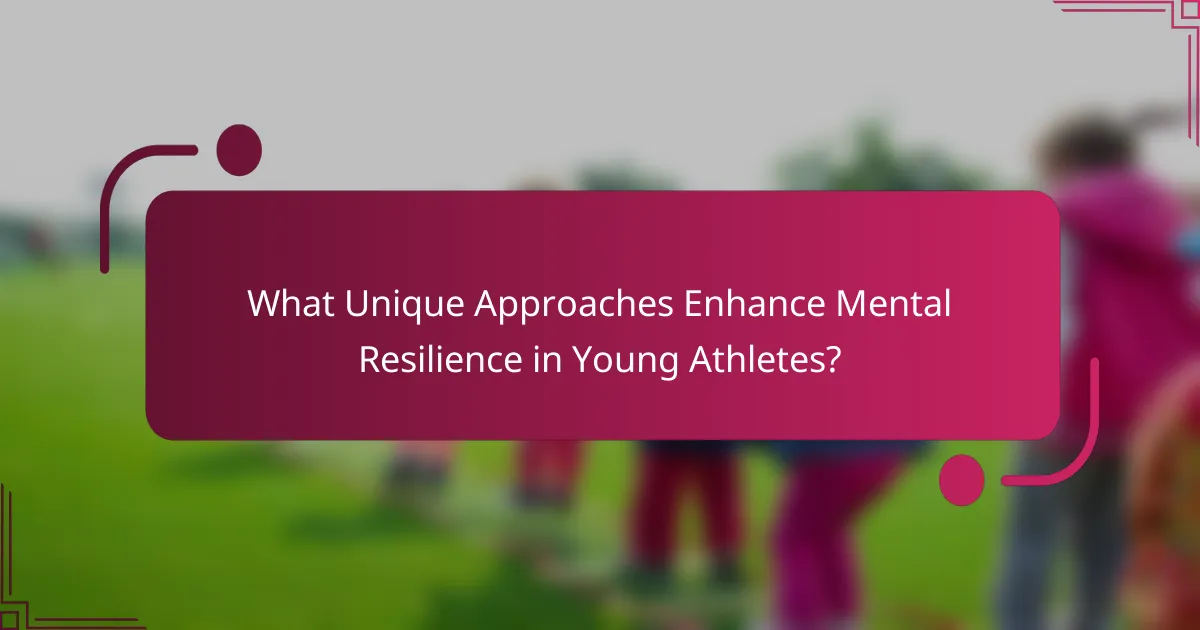 What Unique Approaches Enhance Mental Resilience in Young Athletes?